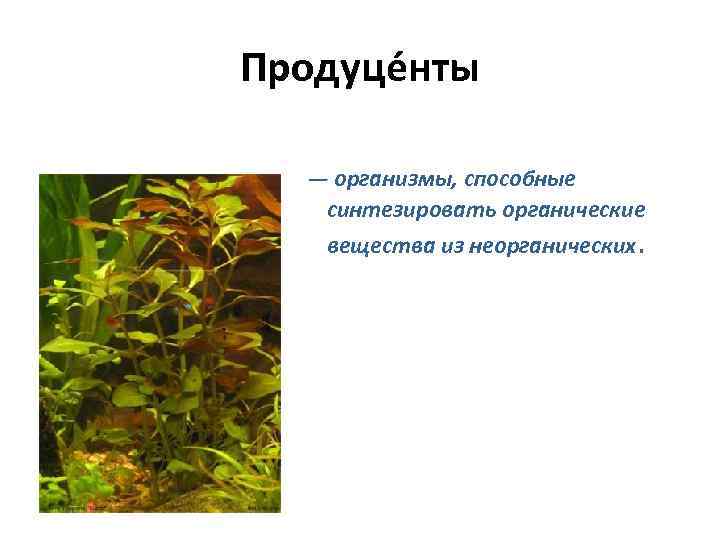 Продуце́нты

— организмы, способные синтезировать органические вещества из неорганических.